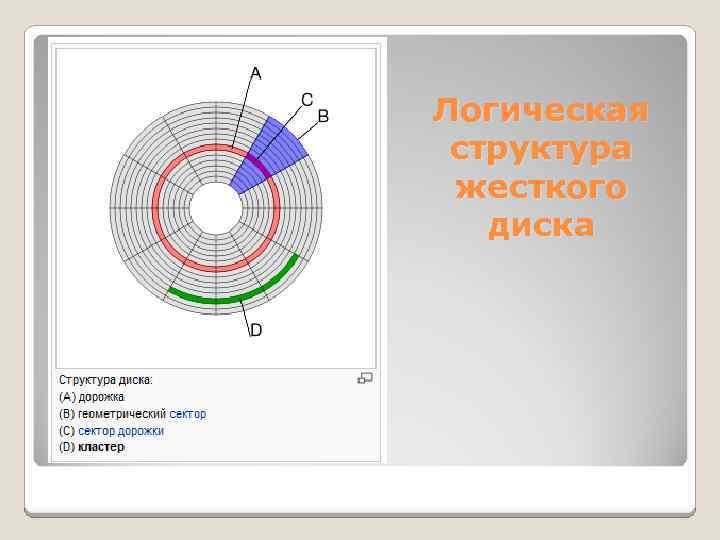 A

C

B

D

Структура диска:
(A) дорожка
(B) геометрический сектор
(C) сектор дорожки
(D) кластер

Логическая структура жесткого диска